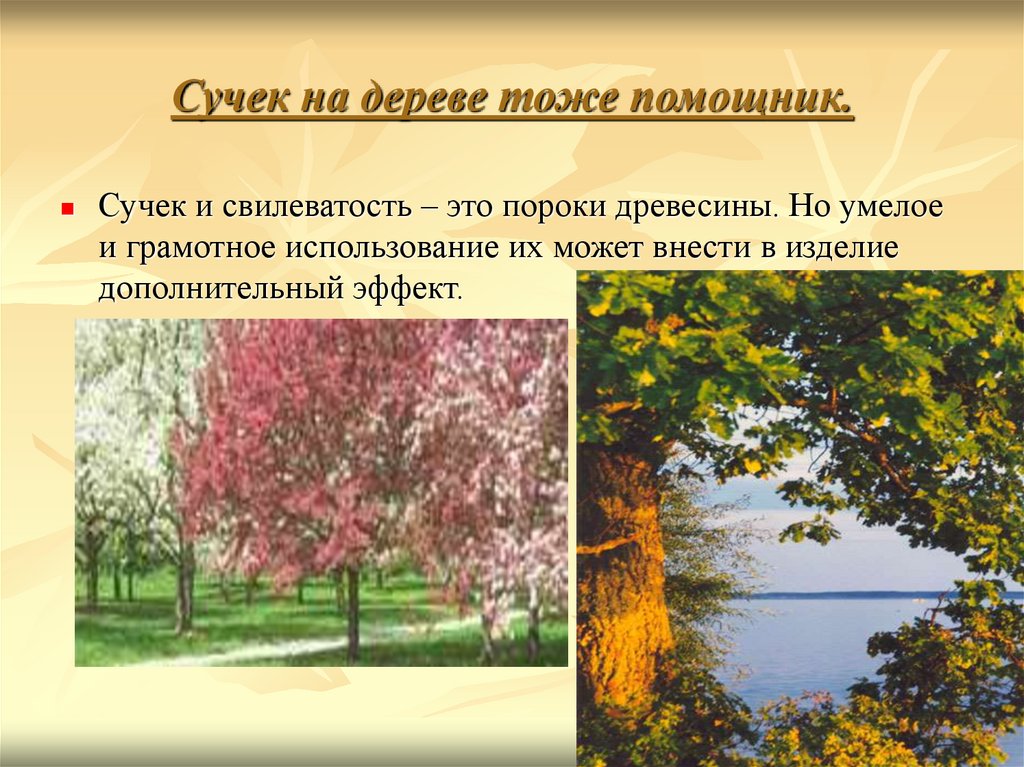 Сучек на дереве тоже помощник.

Сучек и свилеватость – это пороки древесины. Но умелое и грамотное использование их может внести в изделие дополнительный эффект.